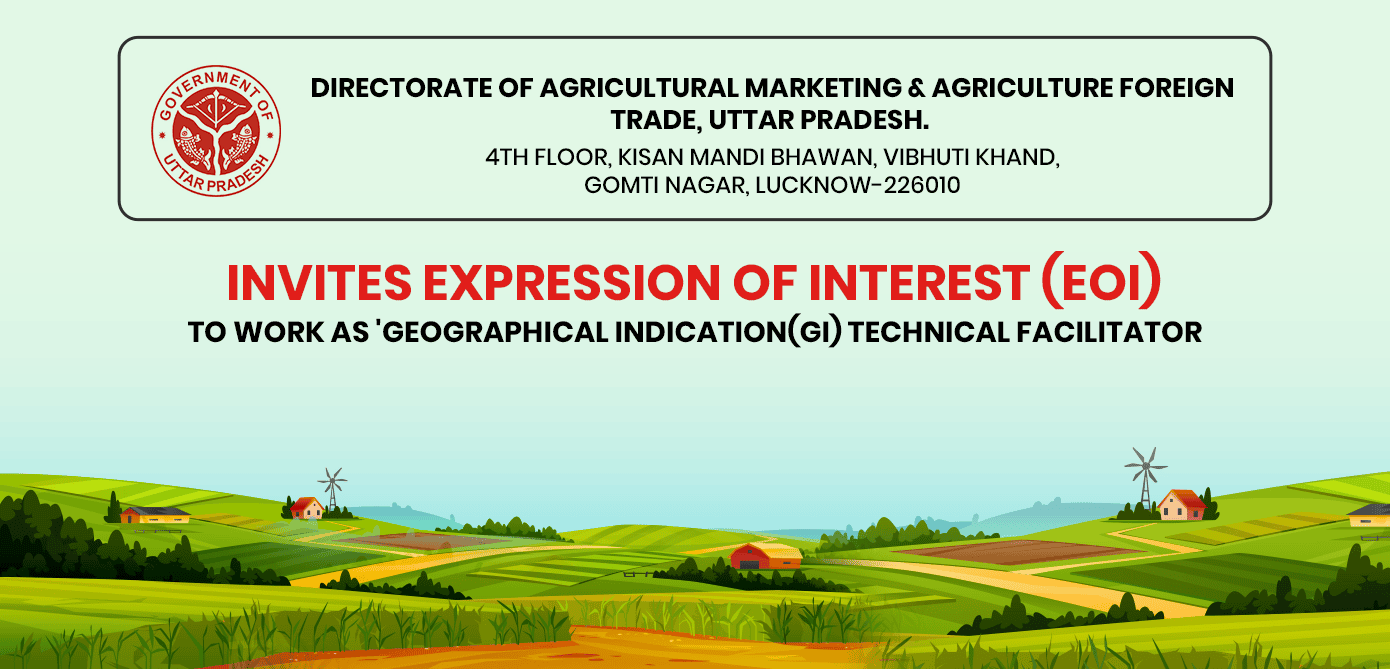 GOVERNMENT OF UTTAR PRADESH

DIRECTORATE OF AGRICULTURAL MARKETING & AGRICULTURE FOREIGN TRADE, UTTAR PRADESH.

4TH FLOOR, KISAN MANDI BHAWAN, VIBHUTI KHAND, GOMTI NAGAR, LUCKNOW-226010

INVITES EXPRESSION OF INTEREST (EOI)

TO WORK AS 'GEOGRAPHICAL INDICATION(GI) TECHNICAL FACILITATOR